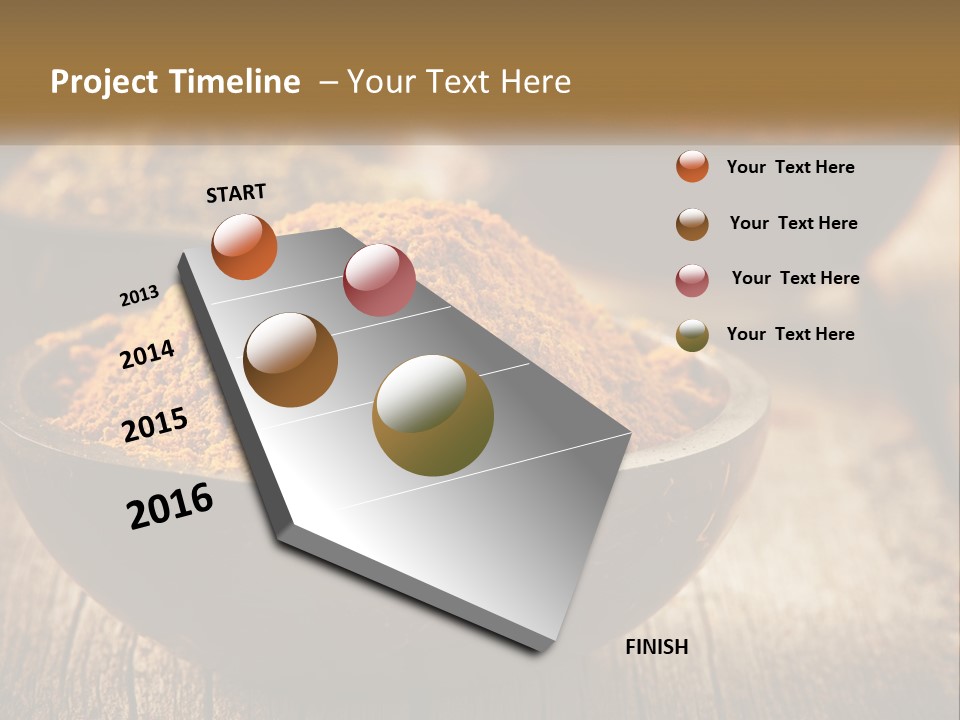 Project Timeline – Your Text Here

START

2013

2014

2015

2016

FINISH

Your Text Here

Your Text Here

Your Text Here

Your Text Here